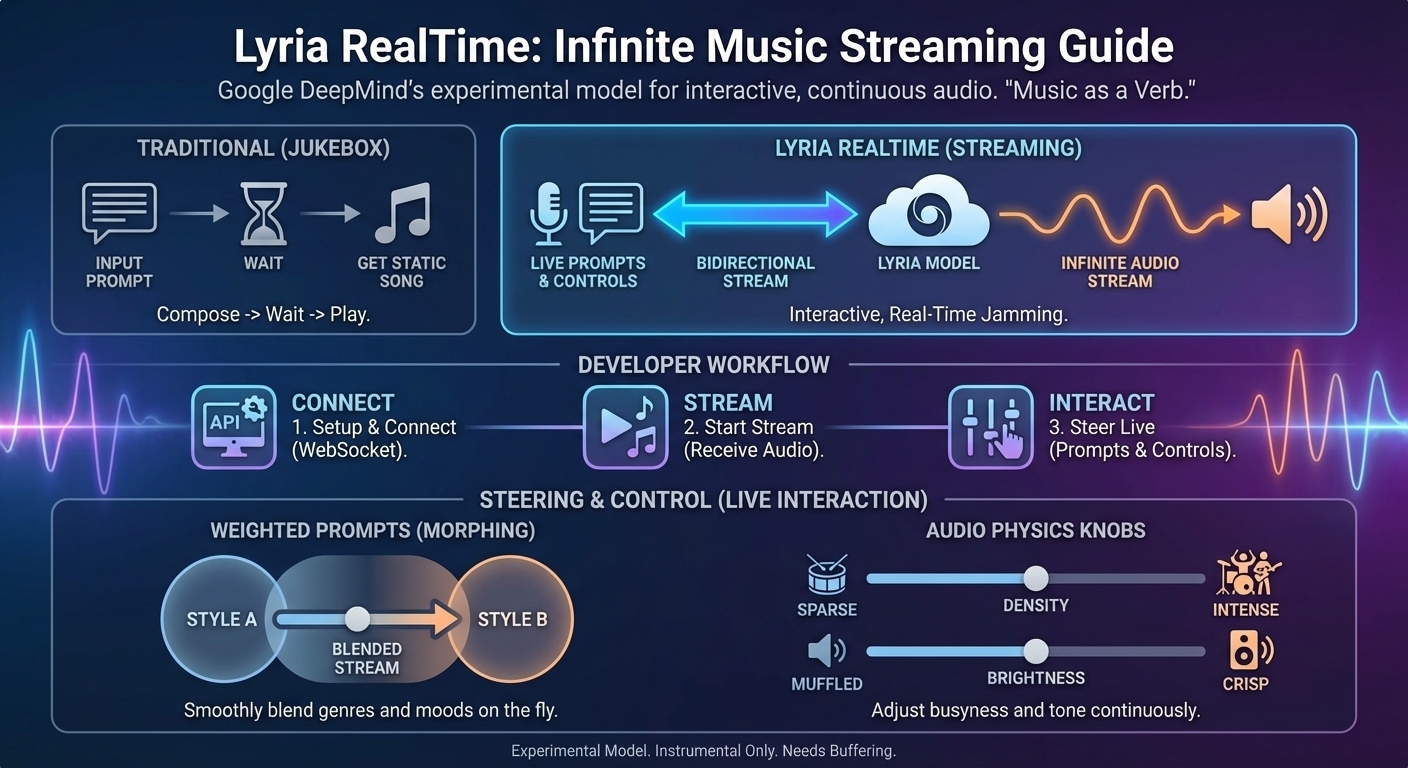 Lyria RealTime: Infinite Music Streaming Guide

Google DeepMind's experimental model for interactive, continuous audio. "Music as a Verb."

TRADITIONAL (JUKEBOX)

INPUT PROMPT

WAIT

GET STATIC SONG

Compose -> Wait -> Play.

LYRIA REALTIME (STREAMING)

LIVE PROMPTS & CONTROLS

BIDIRECTIONAL STREAM

LYRIA MODEL

INFINITE AUDIO STREAM

Interactive, Real-Time Jamming.

DEVELOPER WORKFLOW

API

CONNECT
1. Setup & Connect (WebSocket).

STREAM
2. Start Stream (Receive Audio).

INTERACT
3. Steer Live (Prompts & Controls).

STEERING & CONTROL (LIVE INTERACTION)

WEIGHTED PROMPTS (MORPHING)

STYLE A

BLENDED STREAM

STYLE B

Smoothly blend genres and moods on the fly.

AUDIO PHYSICS KNOBS

SPARSE

DENSITY

INTENSE

MUFFLED

BRIGHTNESS

CRISP

Adjust busyness and tone continuously.

Experimental Model. Instrumental Only. Needs Buffering.